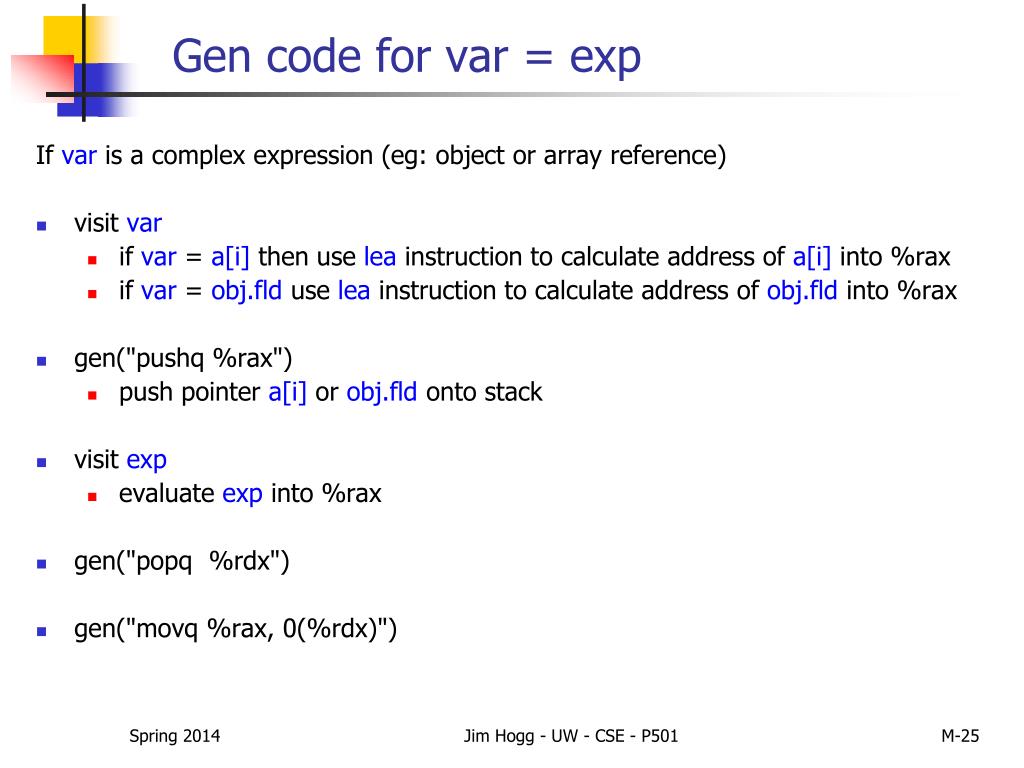 Gen code for var = exp

If var is a complex expression (eg: object or array reference)

- visit var
  - if var = a[i] then use lea instruction to calculate address of a[i] into %rax
  - if var = obj.fld use lea instruction to calculate address of obj.fld into %rax

- gen("pushq %rax")
  - push pointer a[i] or obj.fld onto stack

- visit exp
  - evaluate exp into %rax

- gen("popq %rdx")

- gen("movq %rax, 0(%rdx)")

Spring 2014

Jim Hogg - UW - CSE - P501

M-25